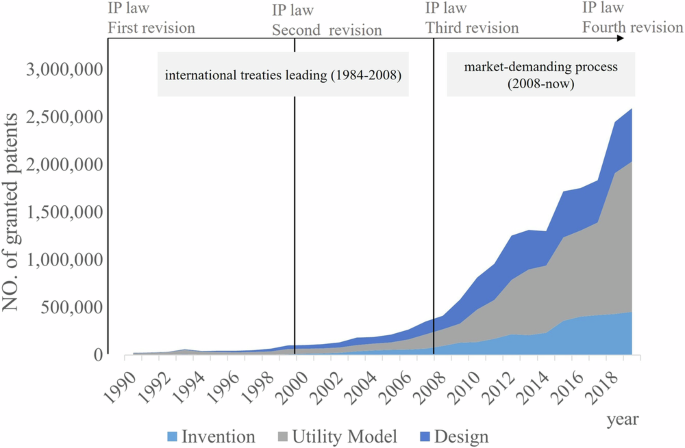 IP law
First revision

IP law
Second revision

IP law
Third revision

IP law
Fourth revision

international treaties leading (1984-2008)

market-demanding process
(2008-now)

NO. of granted patents

3,000,000
2,500,000
2,000,000
1,500,000
1,000,000
500,000
0

1990
1992
1994
1996
1998
2000
2002
2004
2006
2008
2010
2012
2014
2016
2018

year

Invention
Utility Model
Design